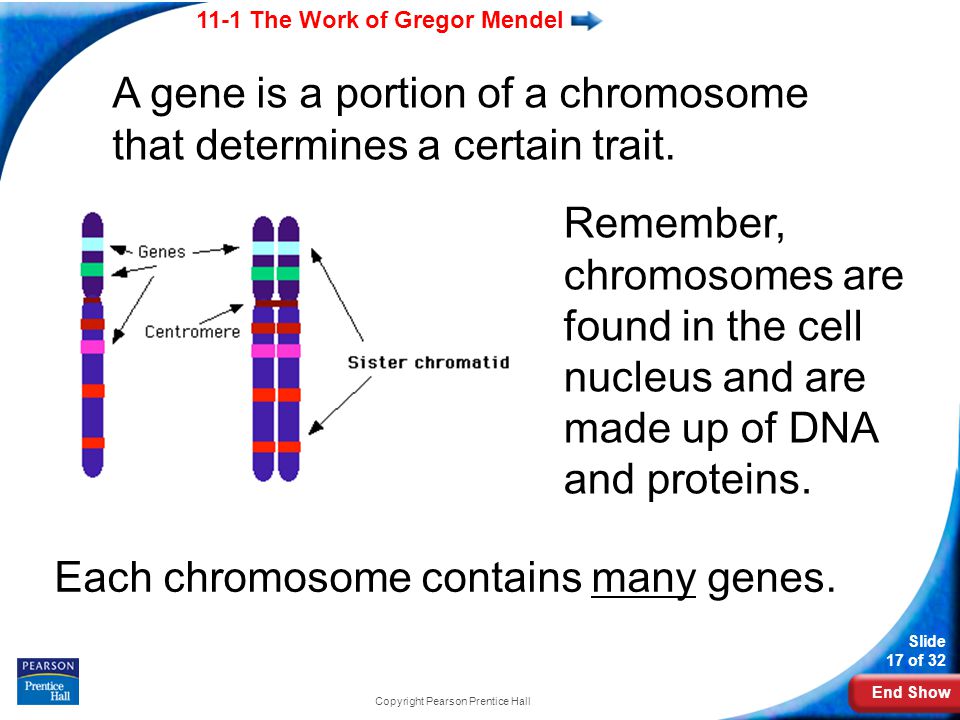 11-1 The Work of Gregor Mendel

A gene is a portion of a chromosome that determines a certain trait.

Genes

Centromere

Sister chromatid

Remember, chromosomes are found in the cell nucleus and are made up of DNA and proteins.

Each chromosome contains many genes.

PEARSON
Prentice Hall

Copyright Pearson Prentice Hall

Slide
17 of 32

End Show